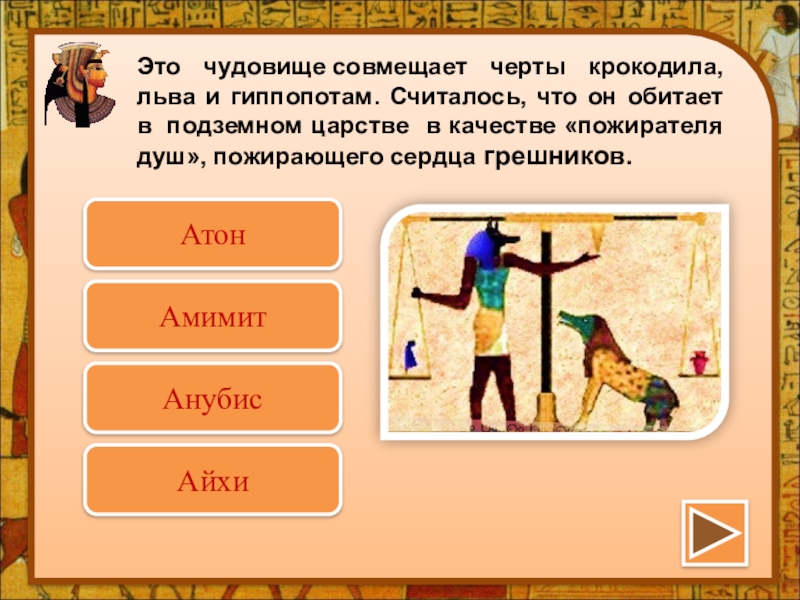 Это чудовище совмещает черты крокодила, льва и гиппопотам. Считалось, что он обитает в подземном царстве в качестве «пожирателя душ», пожирающего сердца грешников.

Атон

Амимит

Анубис

Айхи